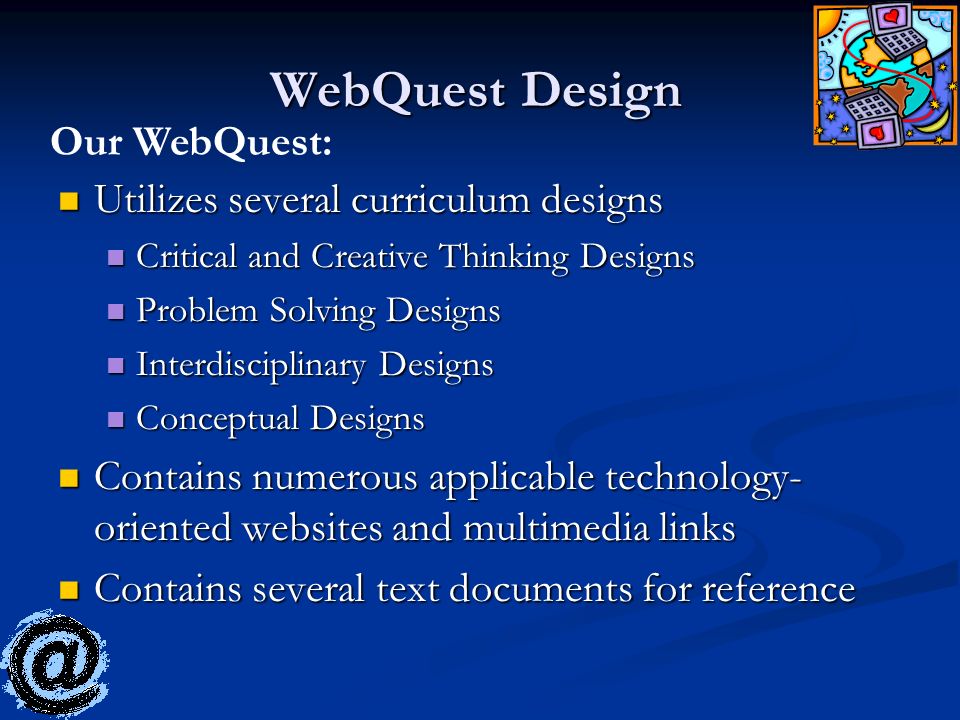 WebQuest Design

Our WebQuest:

- Utilizes several curriculum designs
  - Critical and Creative Thinking Designs
  - Problem Solving Designs
  - Interdisciplinary Designs
  - Conceptual Designs
- Contains numerous applicable technology-oriented websites and multimedia links
- Contains several text documents for reference

@